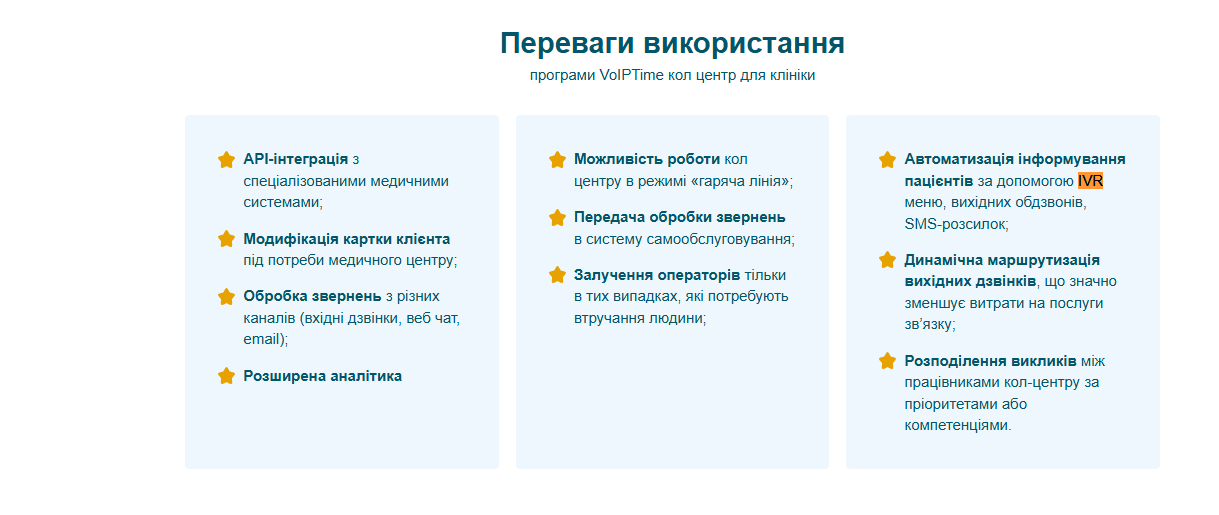 Переваги використання

програми VoIPTime кол центр для клініки

API-інтеграція з спеціалізованими медичними системами;

Модифікація картки клієнта під потреби медичного центру;

Обробка звернень з різних каналів (вхідні дзвінки, веб чат, email);

Розширена аналітика

Можливість роботи кол центру в режимі «гаряча лінія»;

Передача обробки звернень в систему самообслуговування;

Залучення операторів тільки в тих випадках, які потребують втручання людини;

Автоматизація інформування пацієнтів за допомогою IVR меню, вихідних обдзвонів, SMS-розсилок;

Динамічна маршрутизація вихідних дзвінків, що значно зменшує витрати на послуги зв'язку;

Розподілення викликів між працівниками кол-центру за пріоритетами або компетенціями.